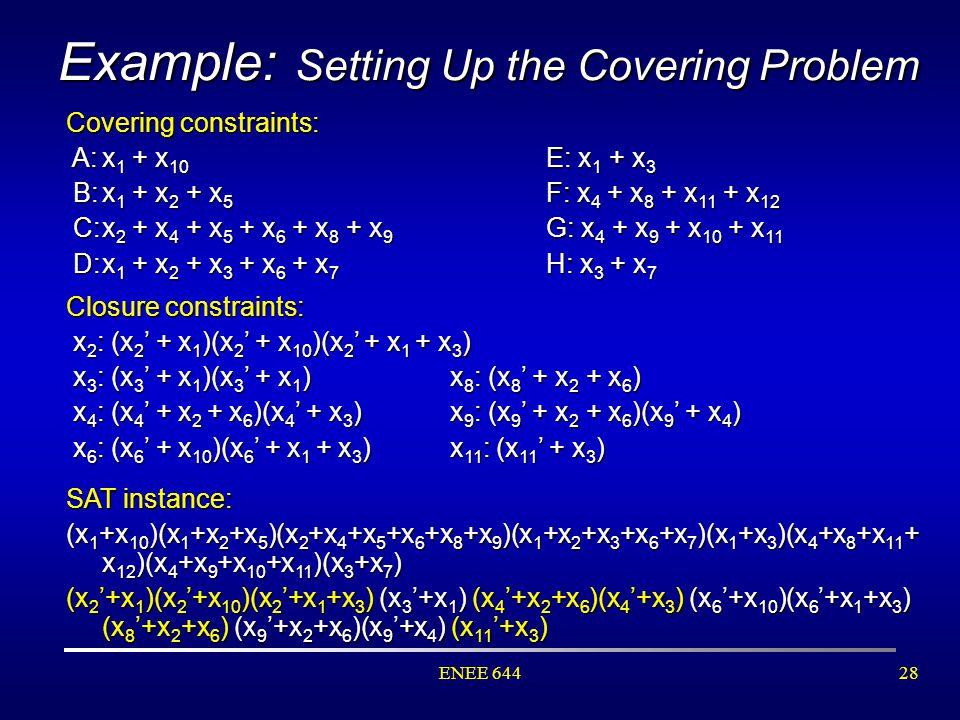 Example: Setting Up the Covering Problem

Covering constraints:

A: $x_1 + x_{10}$

B: $x_1 + x_2 + x_5$

C: $x_2 + x_4 + x_5 + x_6 + x_8 + x_9$

D: $x_1 + x_2 + x_3 + x_6 + x_7$

E: $x_1 + x_3$

F: $x_4 + x_8 + x_{11} + x_{12}$

G: $x_4 + x_9 + x_{10} + x_{11}$

H: $x_3 + x_7$

Closure constraints:

$x_2$: $(x_2' + x_1)(x_2' + x_{10})(x_2' + x_1 + x_3)$

$x_3$: $(x_3' + x_1)(x_3' + x_1)$

$x_4$: $(x_4' + x_2 + x_6)(x_4' + x_3)$

$x_6$: $(x_6' + x_{10})(x_6' + x_1 + x_3)$

$x_8$: $(x_8' + x_2 + x_6)$

$x_9$: $(x_9' + x_2 + x_6)(x_9' + x_4)$

$x_{11}$: $(x_{11}' + x_3)$

SAT instance:

$(x_1+x_{10})(x_1+x_2+x_5)(x_2+x_4+x_5+x_6+x_8+x_9)(x_1+x_2+x_3+x_6+x_7)(x_1+x_3)(x_4+x_8+x_{11}+x_{12})(x_4+x_9+x_{10}+x_{11})(x_3+x_7)$

$(x_2'+x_1)(x_2'+x_{10})(x_2'+x_1+x_3)$ $(x_3'+x_1)$ $(x_4'+x_2+x_6)(x_4'+x_3)$ $(x_6'+x_{10})(x_6'+x_1+x_3)$ $(x_8'+x_2+x_6)$ $(x_9'+x_2+x_6)(x_9'+x_4)$ $(x_{11}'+x_3)$

ENEE 644

28